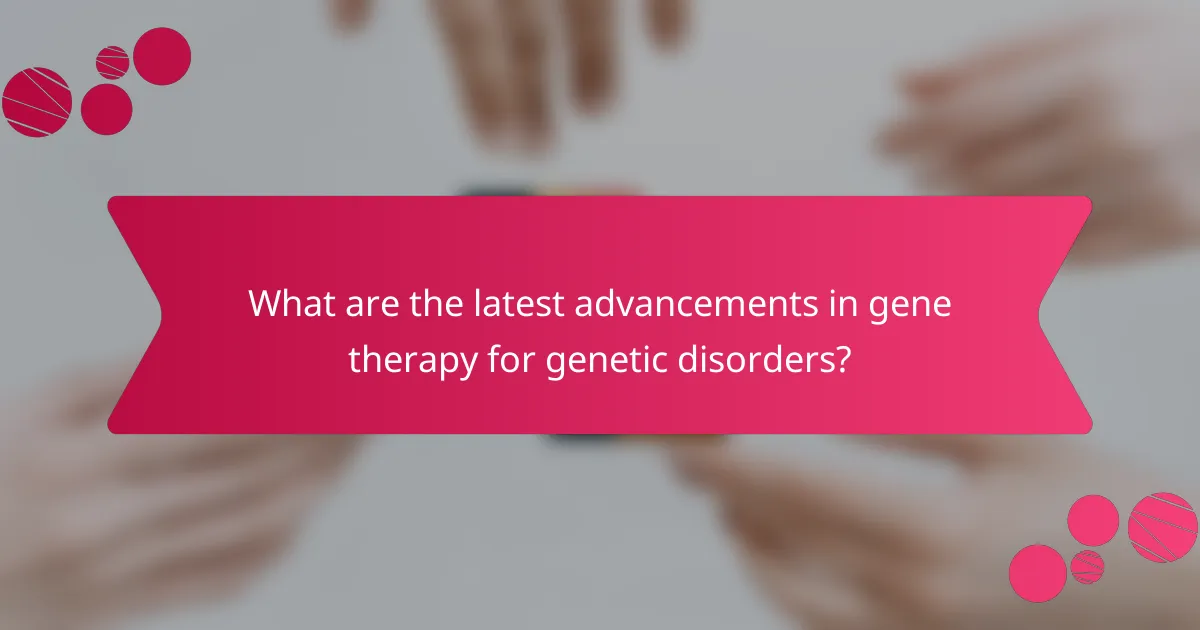 What are the latest advancements in gene therapy for genetic disorders?